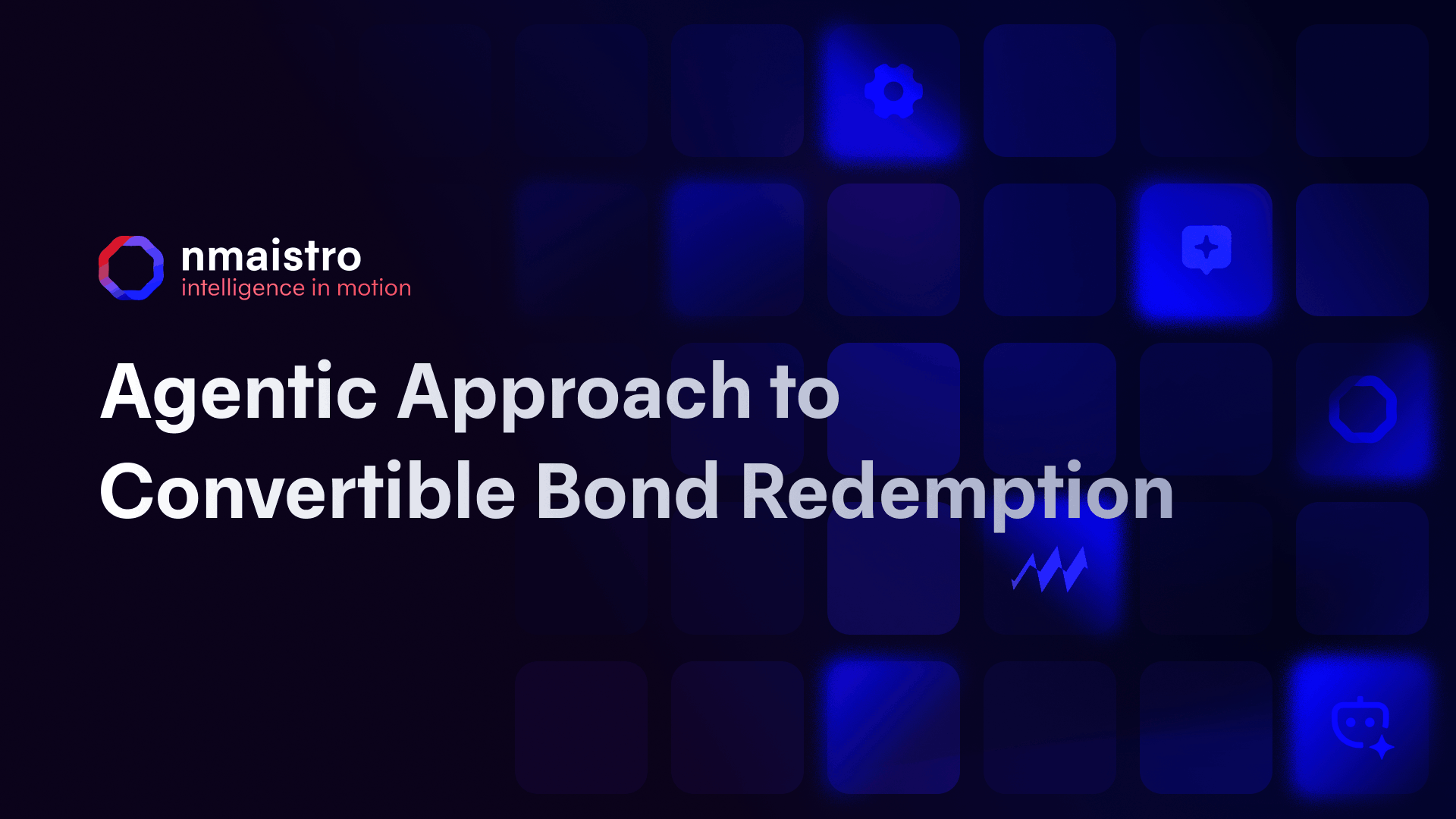 nmaistro
intelligence in motion

Agentic Approach to Convertible Bond Redemption